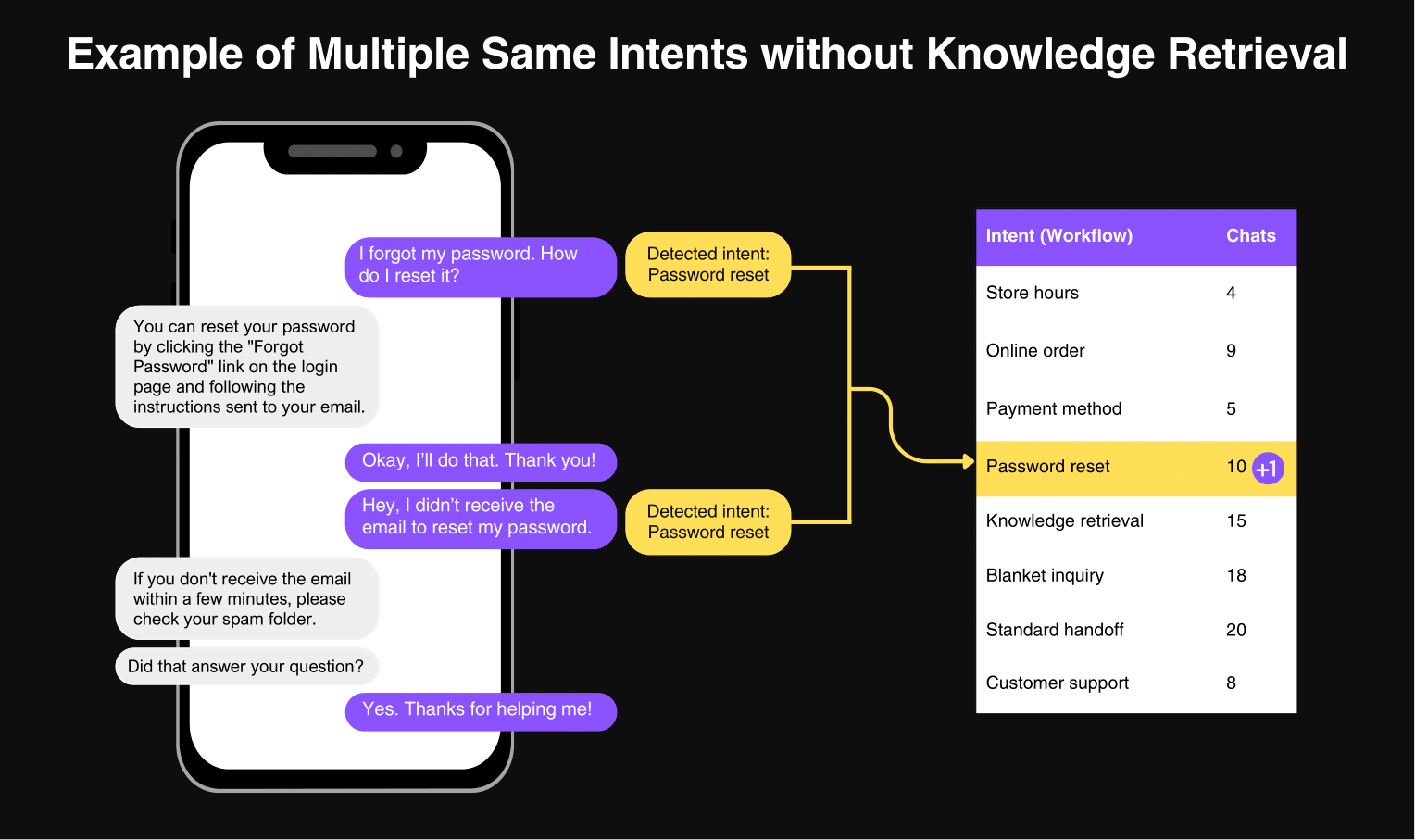 Example of Multiple Same Intents without Knowledge Retrieval

I forgot my password. How do I reset it?

Detected intent: Password reset

You can reset your password by clicking the "Forgot Password" link on the login page and following the instructions sent to your email.

Okay, I'll do that. Thank you!

Hey, I didn't receive the email to reset my password.

Detected intent: Password reset

If you don't receive the email within a few minutes, please check your spam folder.

Did that answer your question?

Yes. Thanks for helping me!

| Intent (Workflow) | Chats |
|---|---|
| Store hours | 4 |
| Online order | 9 |
| Payment method | 5 |
| Password reset | 10 +1 |
| Knowledge retrieval | 15 |
| Blanket inquiry | 18 |
| Standard handoff | 20 |
| Customer support | 8 |